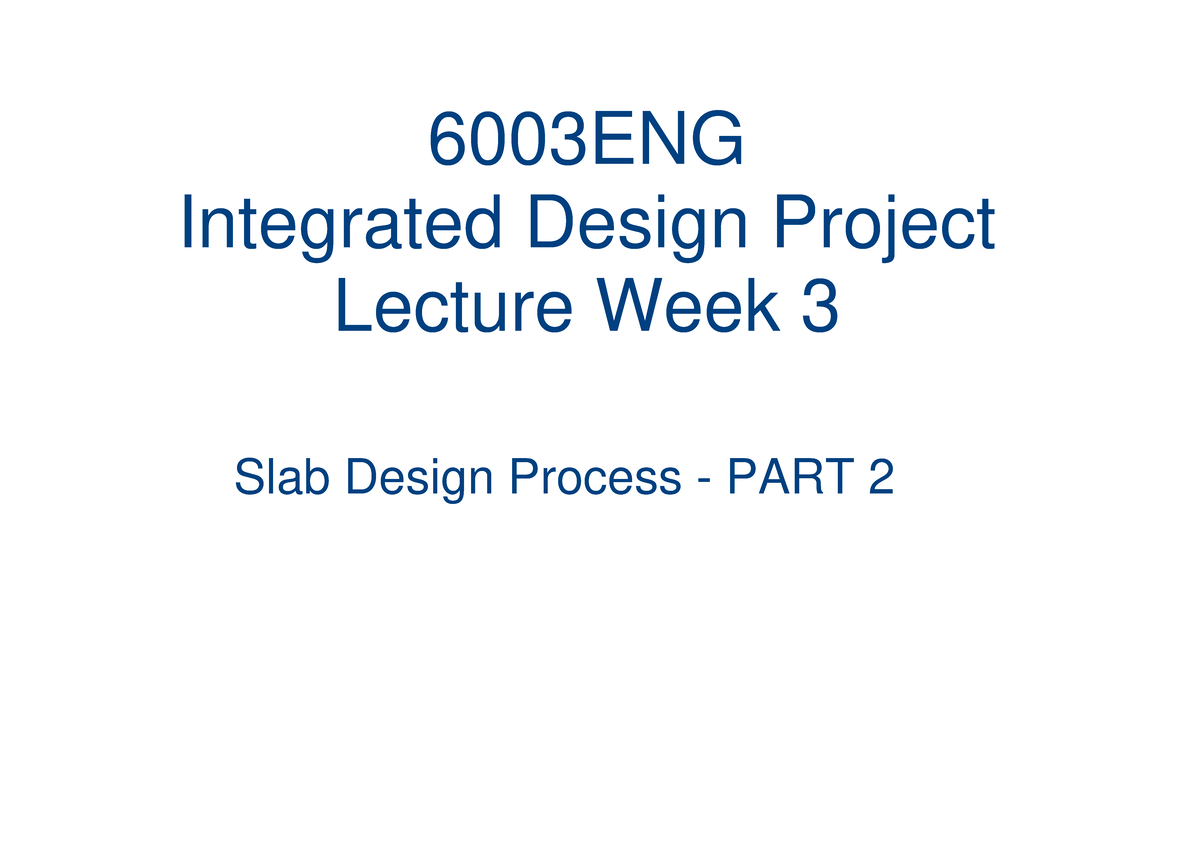 6003ENG
Integrated Design Project
Lecture Week 3

Slab Design Process - PART 2